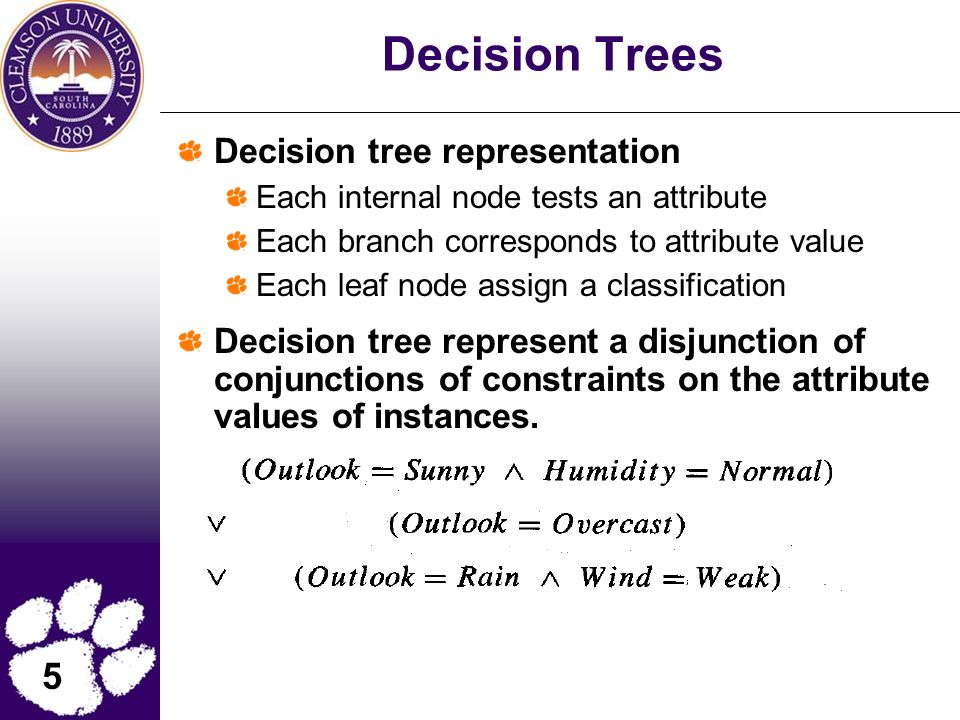 CLEMSON UNIVERSITY
SOUTH CAROLINA
1889

Decision Trees

Decision tree representation
Each internal node tests an attribute
Each branch corresponds to attribute value
Each leaf node assign a classification

Decision tree represent a disjunction of conjunctions of constraints on the attribute values of instances.

$(Outlook = Sunny \wedge Humidity = Normal)$
$\vee \quad (Outlook = Overcast)$
$\vee \quad (Outlook = Rain \wedge Wind = Weak)$

5